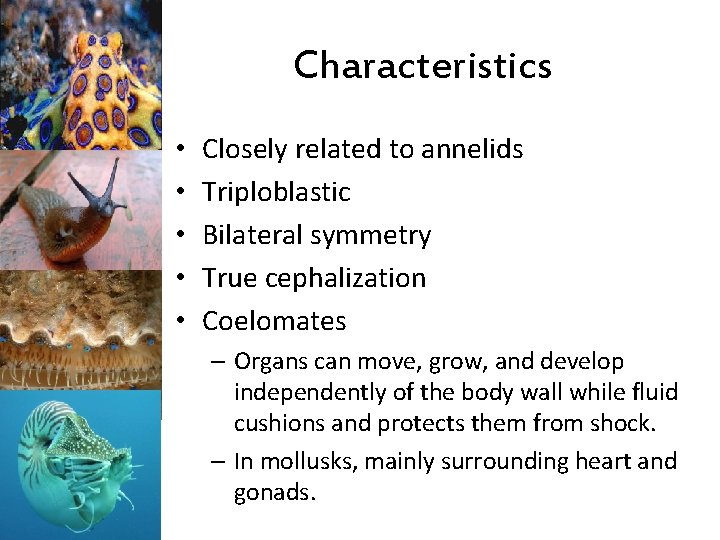 Characteristics

• Closely related to annelids
• Triploblastic
• Bilateral symmetry
• True cephalization
• Coelomates
 – Organs can move, grow, and develop independently of the body wall while fluid cushions and protects them from shock.
 – In mollusks, mainly surrounding heart and gonads.